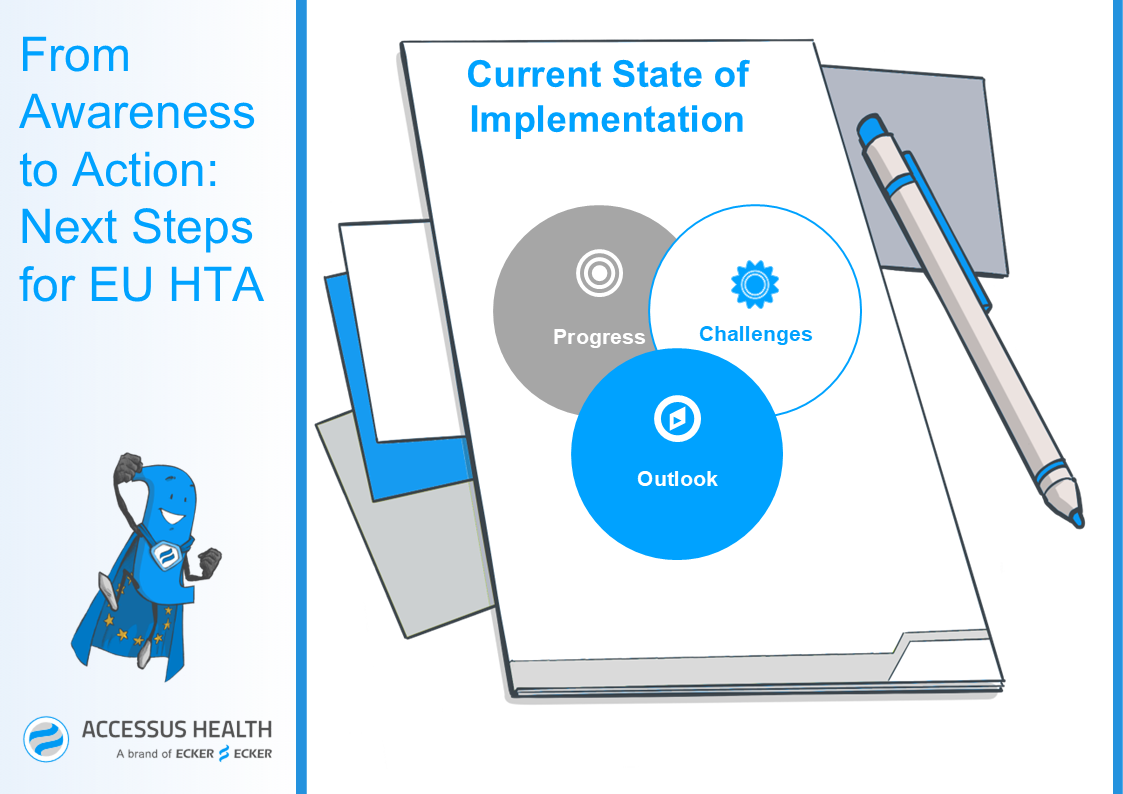 From Awareness to Action: Next Steps for EU HTA

ACCESSUS HEALTH
A brand of ECKER ECKER

Current State of Implementation

Progress

Challenges

Outlook